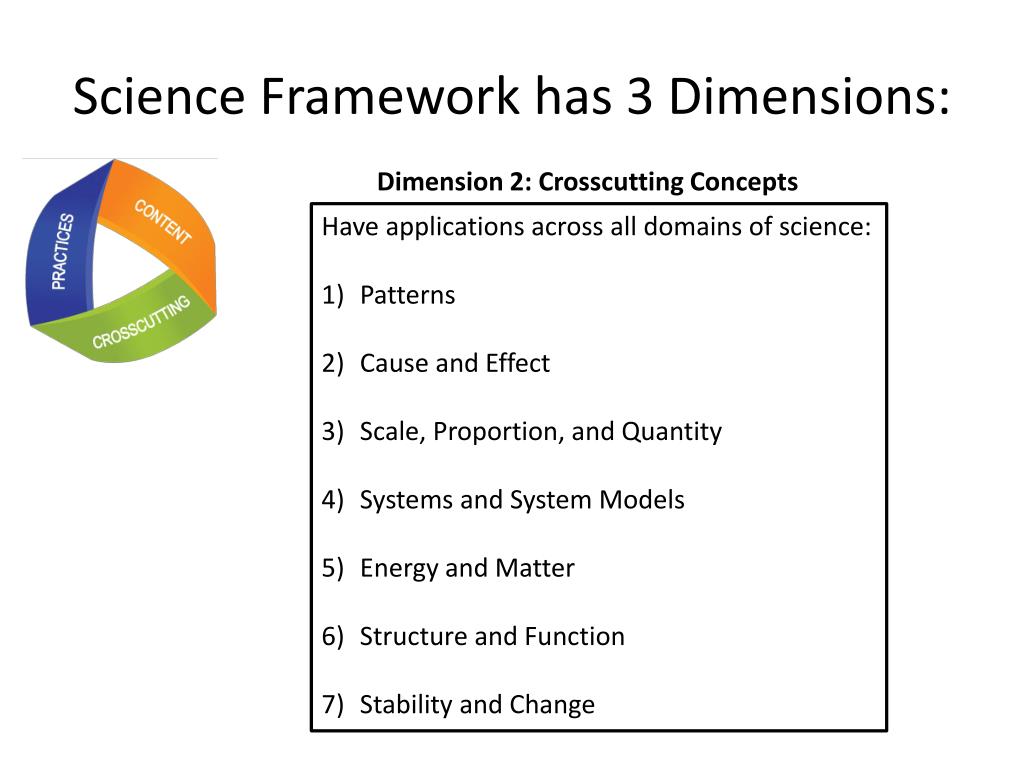 Science Framework has 3 Dimensions:

PRACTICES
CONTENT
CROSSCUTTING

Dimension 2: Crosscutting Concepts

Have applications across all domains of science:

1) Patterns

2) Cause and Effect

3) Scale, Proportion, and Quantity

4) Systems and System Models

5) Energy and Matter

6) Structure and Function

7) Stability and Change